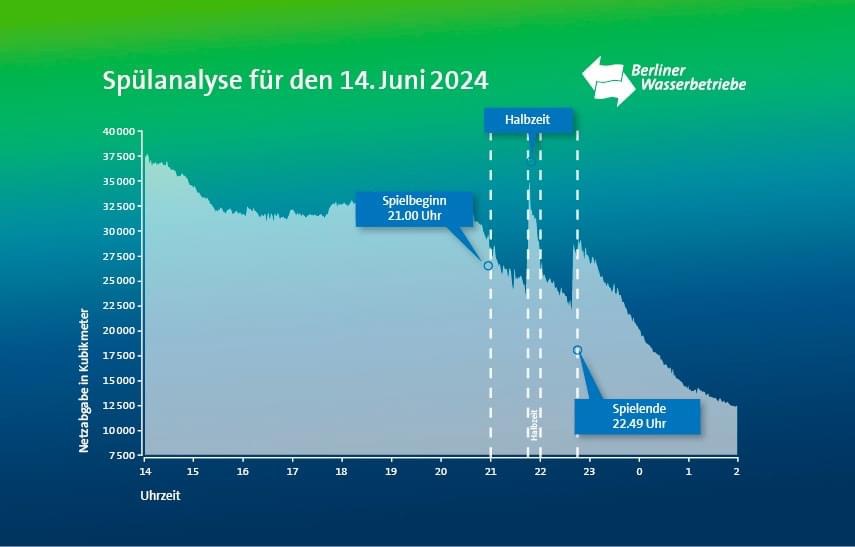 Spülanalyse für den 14. Juni 2024

Berliner Wasserbetriebe

Halbzeit

Spielbeginn 21.00 Uhr

Spielende 22.49 Uhr

Halbzeit

Netzabgabe in Kubikmeter

40 000
37 500
35 000
32 500
30 000
27 500
25 000
22 500
20 000
17 500
15 000
12 500
10 000
7 500

14 15 16 17 18 19 20 21 22 23 0 1 2

Uhrzeit